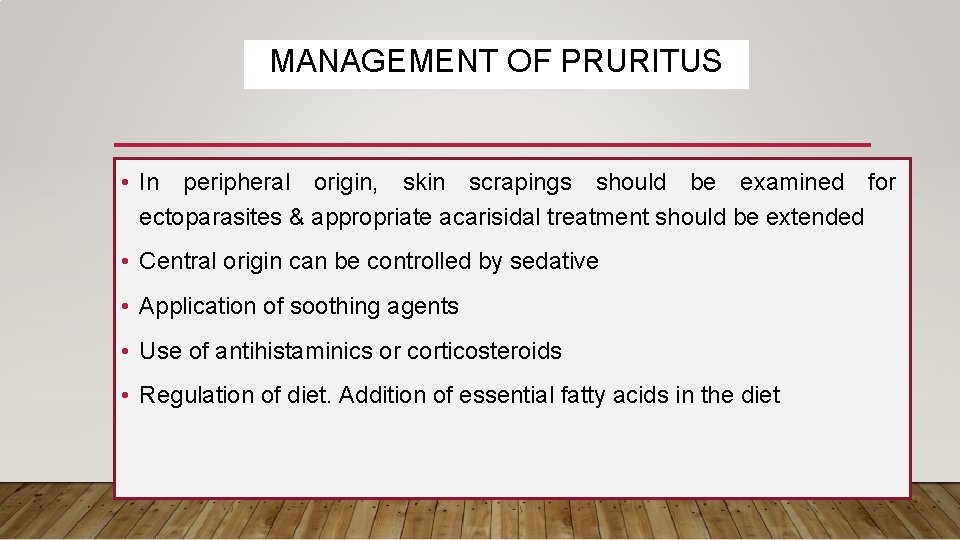 MANAGEMENT OF PRURITUS

• In peripheral origin, skin scrapings should be examined for ectoparasites & appropriate acarisidal treatment should be extended

• Central origin can be controlled by sedative

• Application of soothing agents

• Use of antihistaminics or corticosteroids

• Regulation of diet. Addition of essential fatty acids in the diet